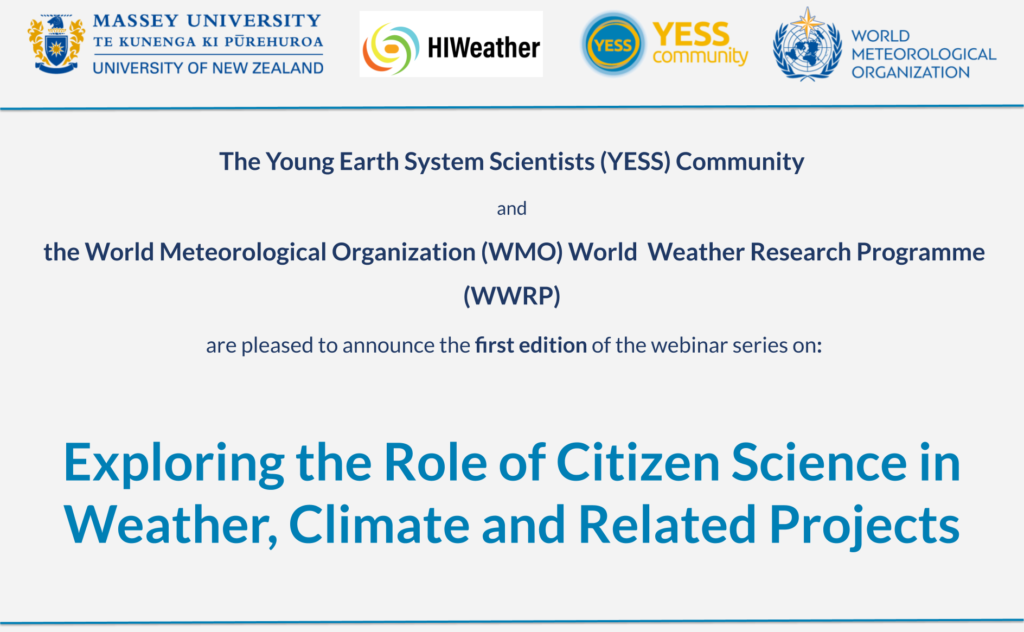 MASSEY UNIVERSITY
TE KUNENGA KI PŪREHUROA
UNIVERSITY OF NEW ZEALAND

HIWeather

YESS

YESS community

WORLD METEOROLOGICAL ORGANIZATION

The Young Earth System Scientists (YESS) Community

and

the World Meteorological Organization (WMO) World Weather Research Programme (WWRP)

are pleased to announce the first edition of the webinar series on:

Exploring the Role of Citizen Science in Weather, Climate and Related Projects